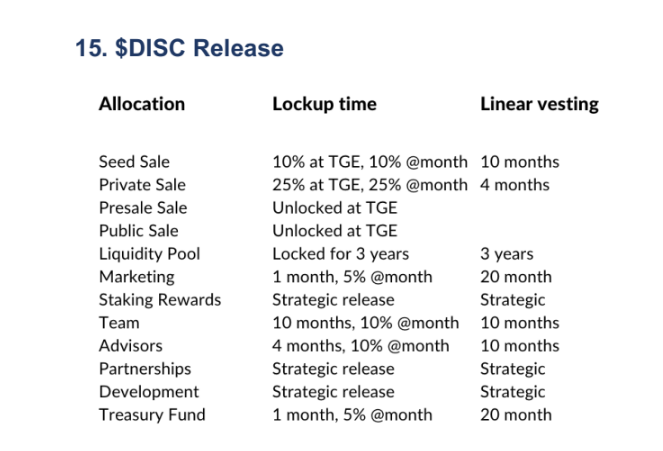 15. \$DISC Release

| Allocation | Lockup time | Linear vesting |
|---|---|---|
| Seed Sale | 10% at TGE, 10% @month | 10 months |
| Private Sale | 25% at TGE, 25% @month | 4 months |
| Presale Sale | Unlocked at TGE | |
| Public Sale | Unlocked at TGE | |
| Liquidity Pool | Locked for 3 years | 3 years |
| Marketing | 1 month, 5% @month | 20 month |
| Staking Rewards | Strategic release | Strategic |
| Team | 10 months, 10% @month | 10 months |
| Advisors | 4 months, 10% @month | 10 months |
| Partnerships | Strategic release | Strategic |
| Development | Strategic release | Strategic |
| Treasury Fund | 1 month, 5% @month | 20 month |